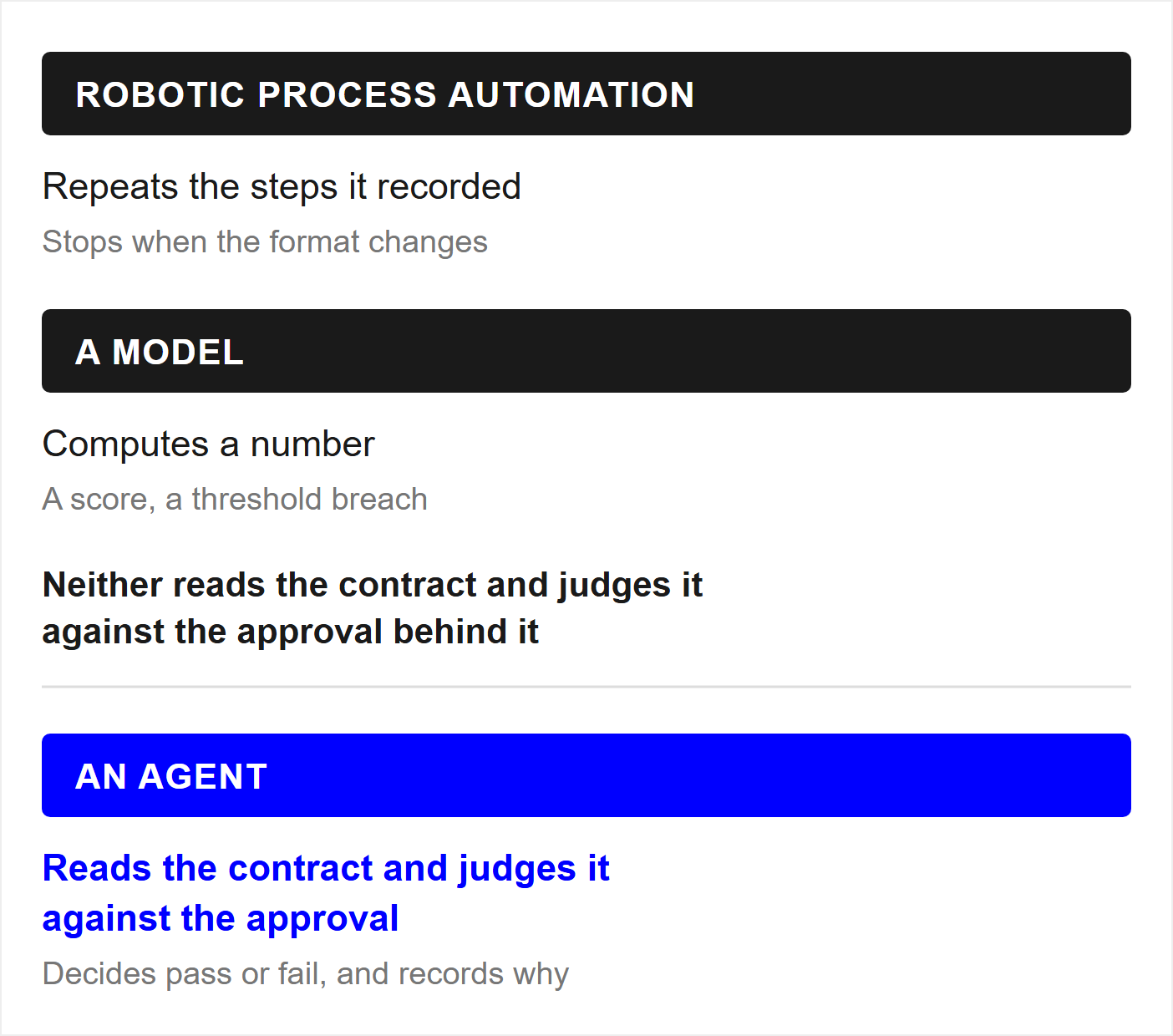 ROBOTIC PROCESS AUTOMATION

Repeats the steps it recorded

Stops when the format changes

A MODEL

Computes a number

A score, a threshold breach

Neither reads the contract and judges it against the approval behind it

AN AGENT

Reads the contract and judges it against the approval

Decides pass or fail, and records why